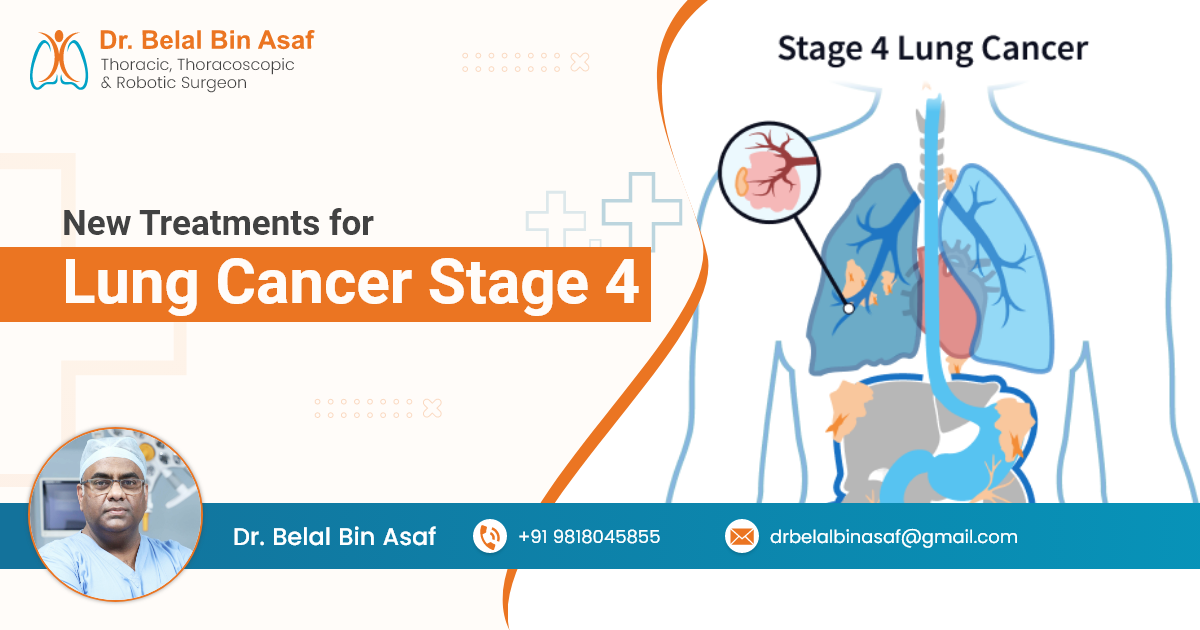 Dr. Belal Bin Asaf
Thoracic, Thoracoscopic & Robotic Surgeon

New Treatments for
Lung Cancer Stage 4

Stage 4 Lung Cancer

Dr. Belal Bin Asaf
+91 9818045855
drbelalbinasaf@gmail.com